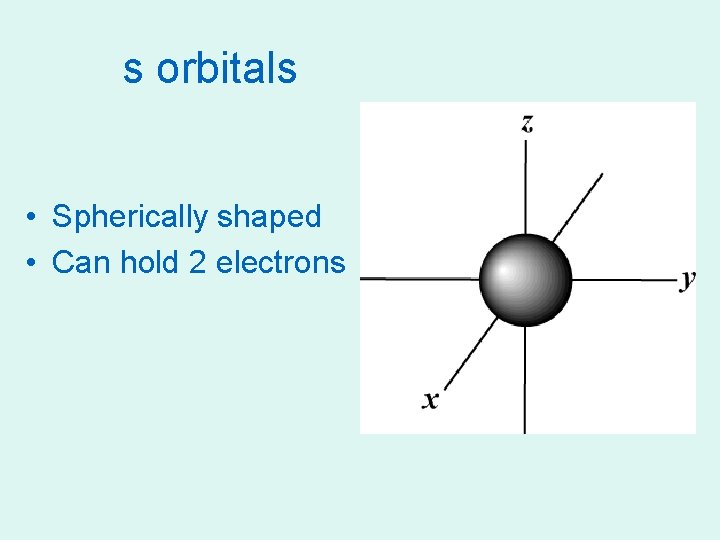 s orbitals

• Spherically shaped
• Can hold 2 electrons

z

y

x